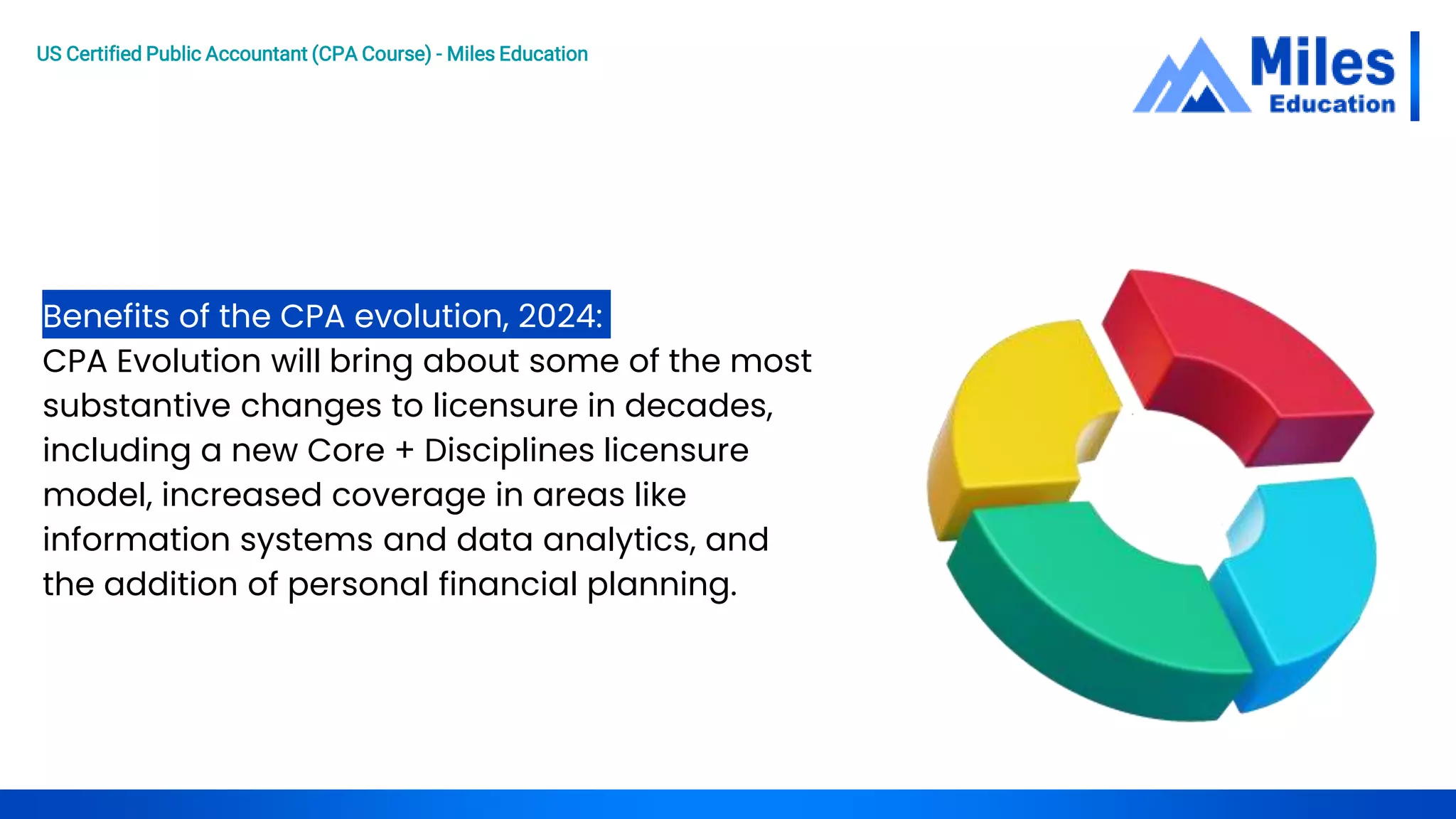 US Certified Public Accountant (CPA Course) - Miles Education

Miles
Education

Benefits of the CPA evolution, 2024:
CPA Evolution will bring about some of the most substantive changes to licensure in decades, including a new Core + Disciplines licensure model, increased coverage in areas like information systems and data analytics, and the addition of personal financial planning.